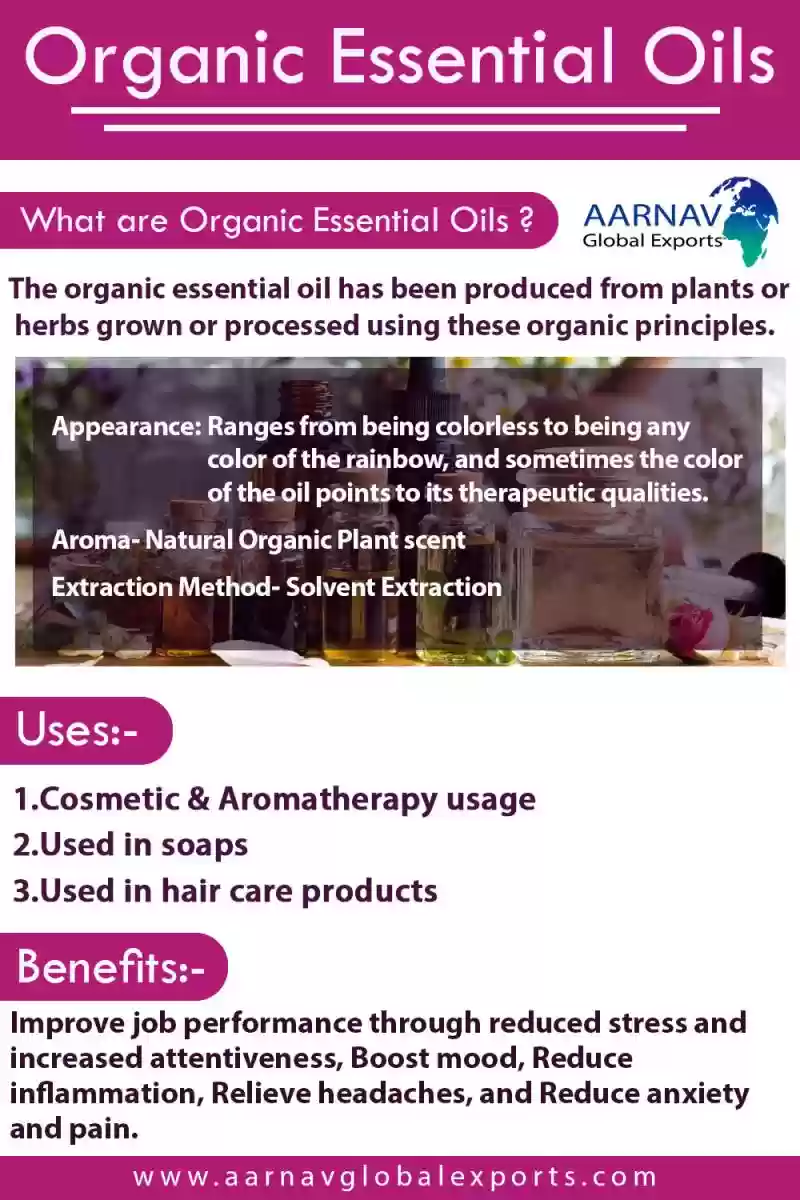 Organic Essential Oils

What are Organic Essential Oils ?

AARNAV
Global Exports

The organic essential oil has been produced from plants or herbs grown or processed using these organic principles.

Appearance: Ranges from being colorless to being any color of the rainbow, and sometimes the color of the oil points to its therapeutic qualities.

Aroma- Natural Organic Plant scent

Extraction Method- Solvent Extraction

Uses:-

1.Cosmetic & Aromatherapy usage
2.Used in soaps
3.Used in hair care products

Benefits:-

Improve job performance through reduced stress and increased attentiveness, Boost mood, Reduce inflammation, Relieve headaches, and Reduce anxiety and pain.

www.aarnavglobalexports.com